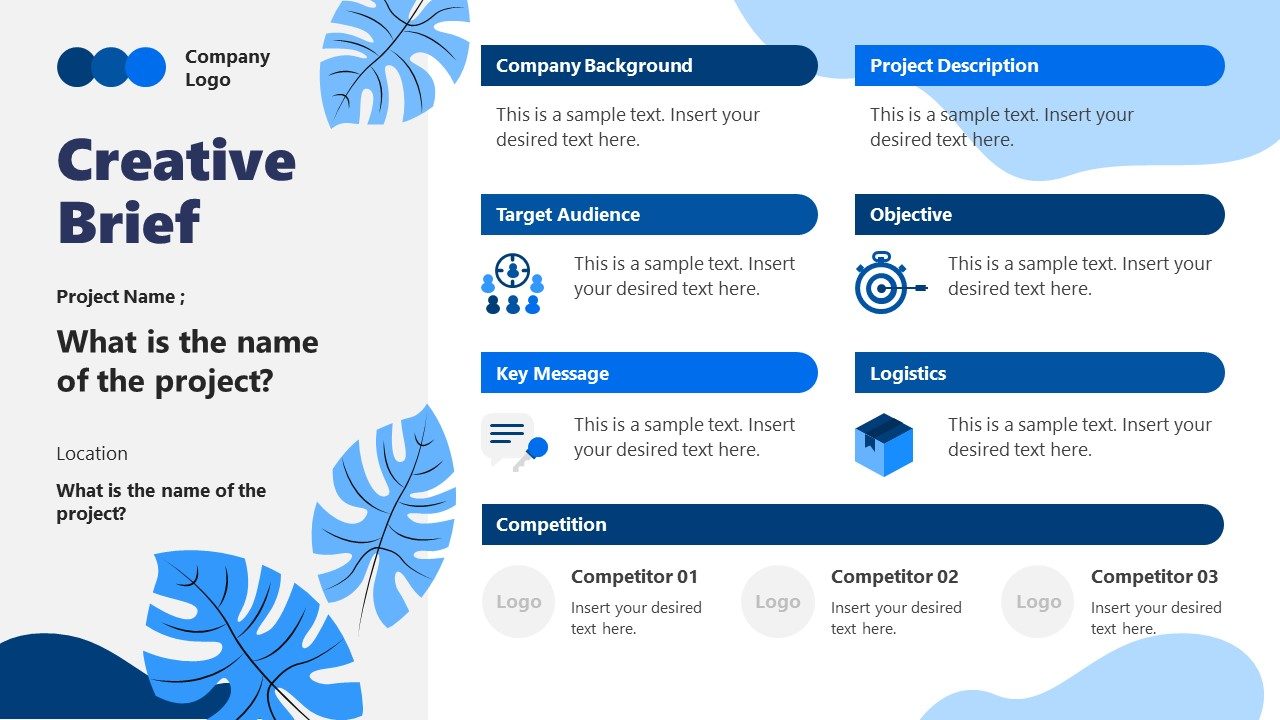 Company Logo

Creative Brief

Project Name ;

What is the name of the project?

Location

What is the name of the project?

Company Background

This is a sample text. Insert your desired text here.

Project Description

This is a sample text. Insert your desired text here.

Target Audience

This is a sample text. Insert your desired text here.

Objective

This is a sample text. Insert your desired text here.

Key Message

This is a sample text. Insert your desired text here.

Logistics

This is a sample text. Insert your desired text here.

Competition

Logo

Competitor 01

Insert your desired text here.

Logo

Competitor 02

Insert your desired text here.

Logo

Competitor 03

Insert your desired text here.